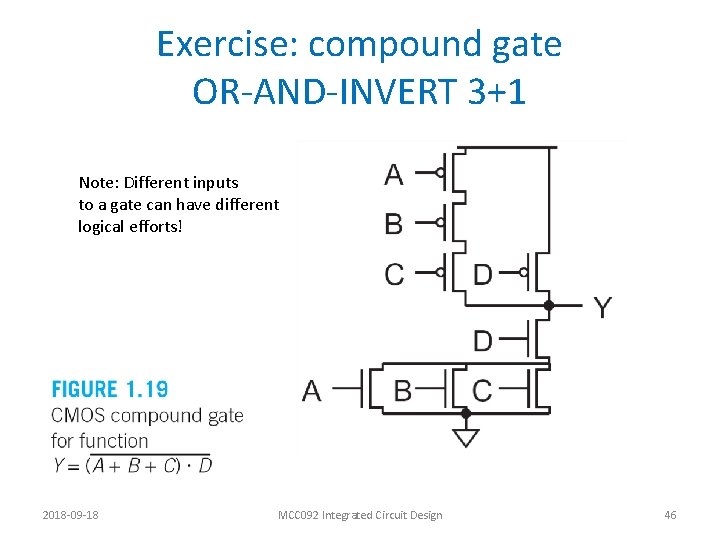 Exercise: compound gate
OR-AND-INVERT 3+1

Note: Different inputs to a gate can have different logical efforts!

A
B
C
D
Y
D
A
B
C

FIGURE 1.19
CMOS compound gate for function $Y = \overline{(A + B + C) \cdot D}$

2018-09-18
MCC092 Integrated Circuit Design
46